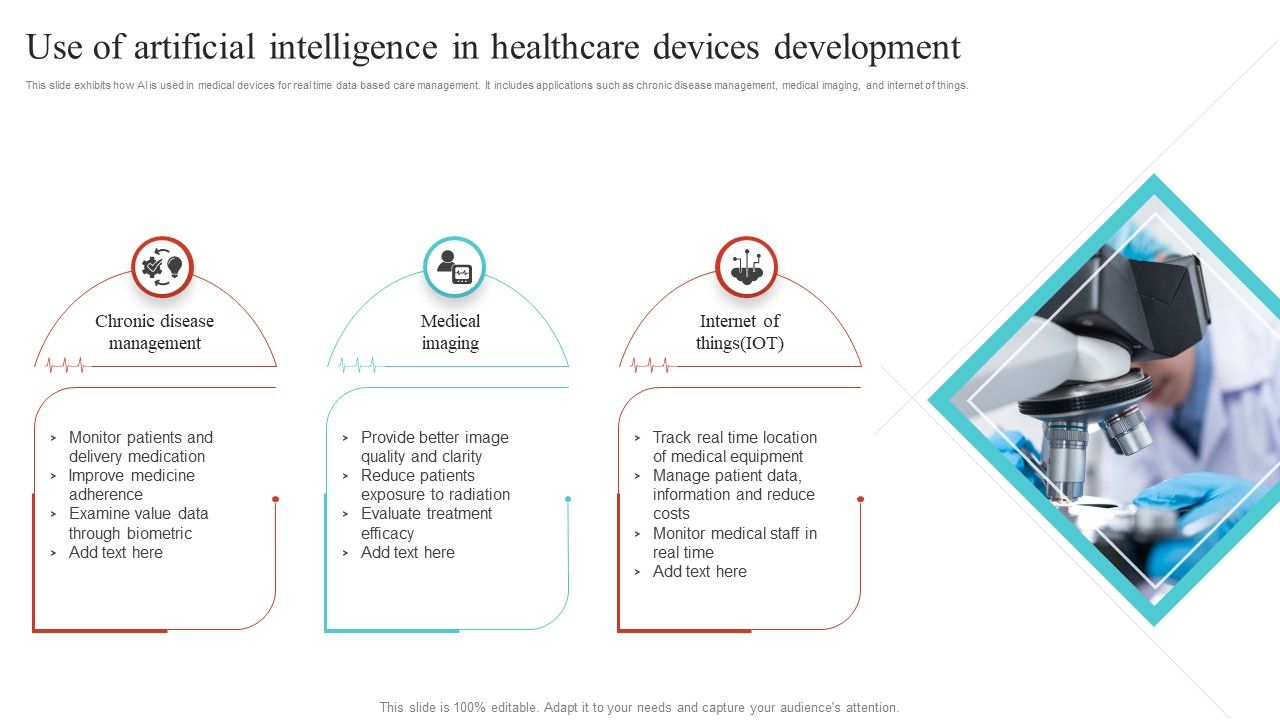 Use of artificial intelligence in healthcare devices development

This slide exhibits how AI is used in medical devices for real time data based care management. It includes applications such as chronic disease management, medical imaging, and internet of things.

Chronic disease management

- Monitor patients and delivery medication
- Improve medicine adherence
- Examine value data through biometric
- Add text here

Medical imaging

- Provide better image quality and clarity
- Reduce patients exposure to radiation
- Evaluate treatment efficacy
- Add text here

Internet of things(IOT)

- Track real time location of medical equipment
- Manage patient data, information and reduce costs
- Monitor medical staff in real time
- Add text here

This slide is 100% editable. Adapt it to your needs and capture your audience's attention.